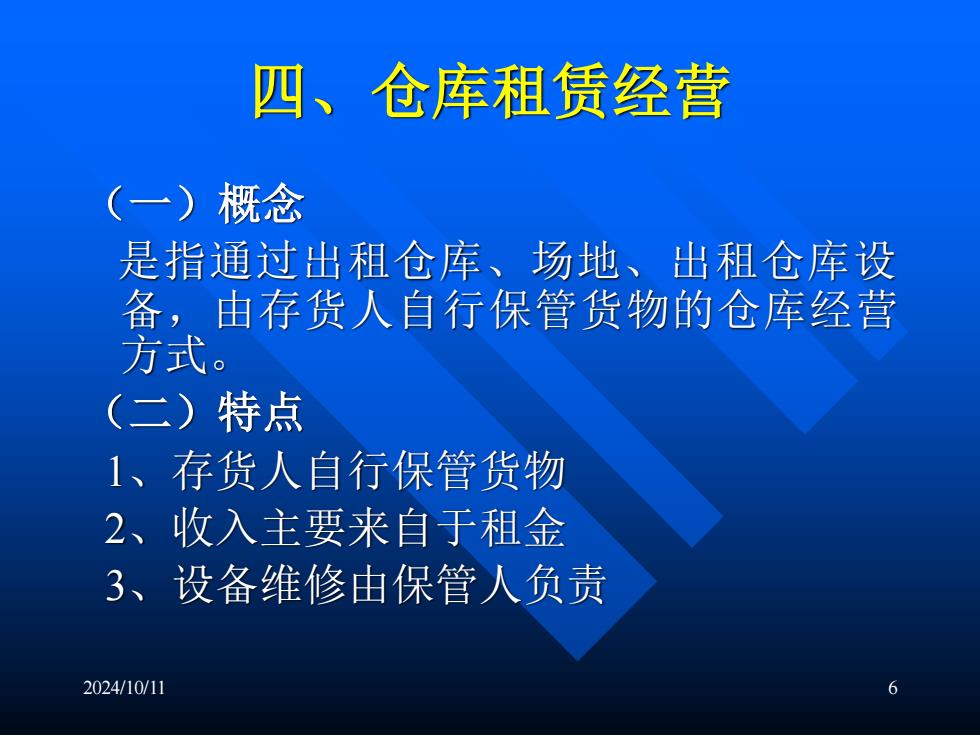 四、仓库租赁经营

（一）概念

是指通过出租仓库、场地、出租仓库设备，由存货人自行保管货物的仓库经营方式。

（二）特点

1、存货人自行保管货物

2、收入主要来自于租金

3、设备维修由保管人负责

2024/10/11

6